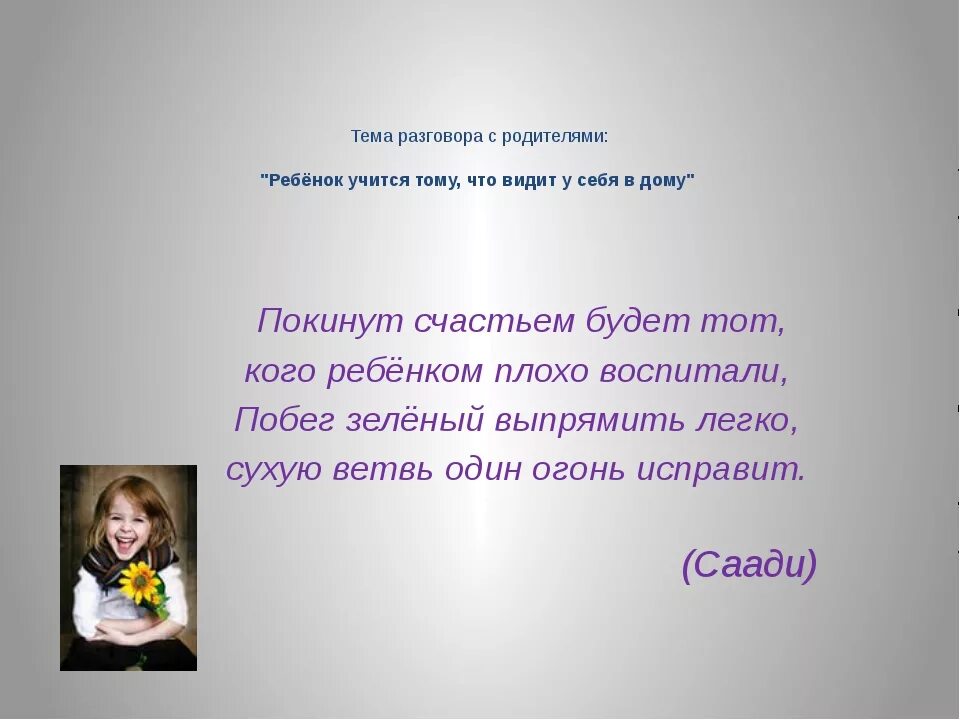 Тема разговора с родителями:

"Ребёнок учится тому, что видит у себя в дому"

Покинут счастьем будет тот,
кого ребёнком плохо воспитали,
Побег зелёный выпрямить легко,
сухую ветвь один огонь исправит.

(Саади)